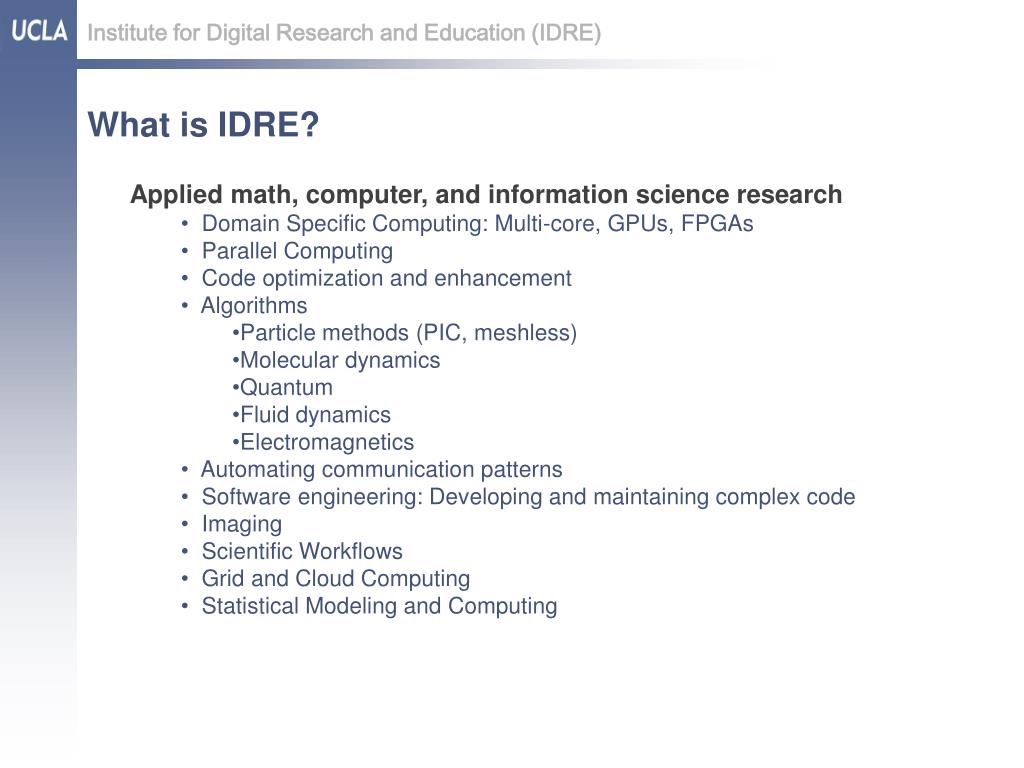 UCLA Institute for Digital Research and Education (IDRE)

What is IDRE?

Applied math, computer, and information science research
• Domain Specific Computing: Multi-core, GPUs, FPGAs
• Parallel Computing
• Code optimization and enhancement
• Algorithms
•Particle methods (PIC, meshless)
•Molecular dynamics
•Quantum
•Fluid dynamics
•Electromagnetics
• Automating communication patterns
• Software engineering: Developing and maintaining complex code
• Imaging
• Scientific Workflows
• Grid and Cloud Computing
• Statistical Modeling and Computing